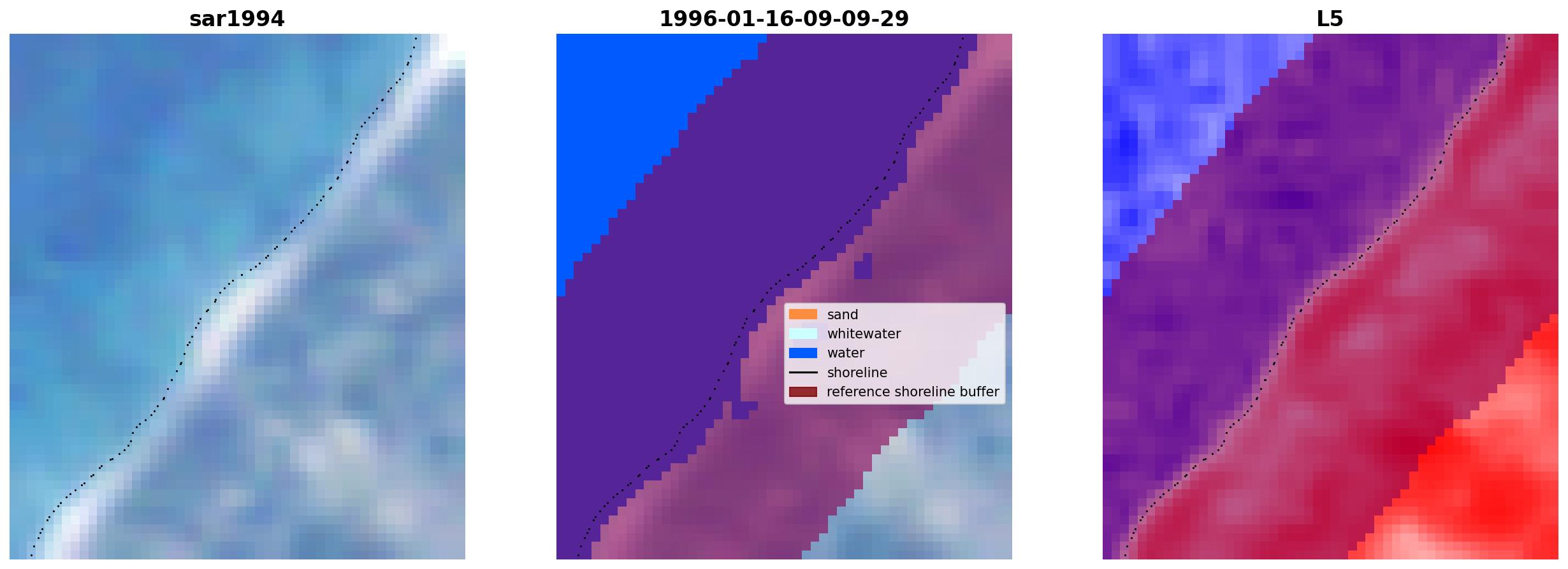 sar1994

1996-01-16-09-09-29

sand
whitewater
water
shoreline
reference shoreline buffer

L5